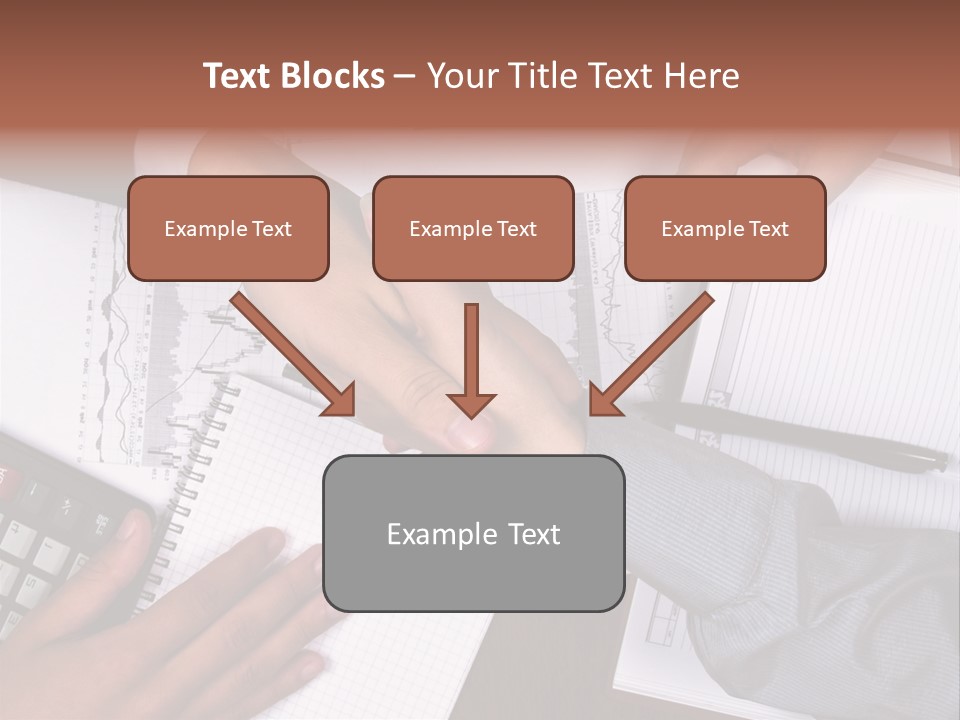 Text Blocks – Your Title Text Here

Example Text

Example Text

Example Text

Example Text